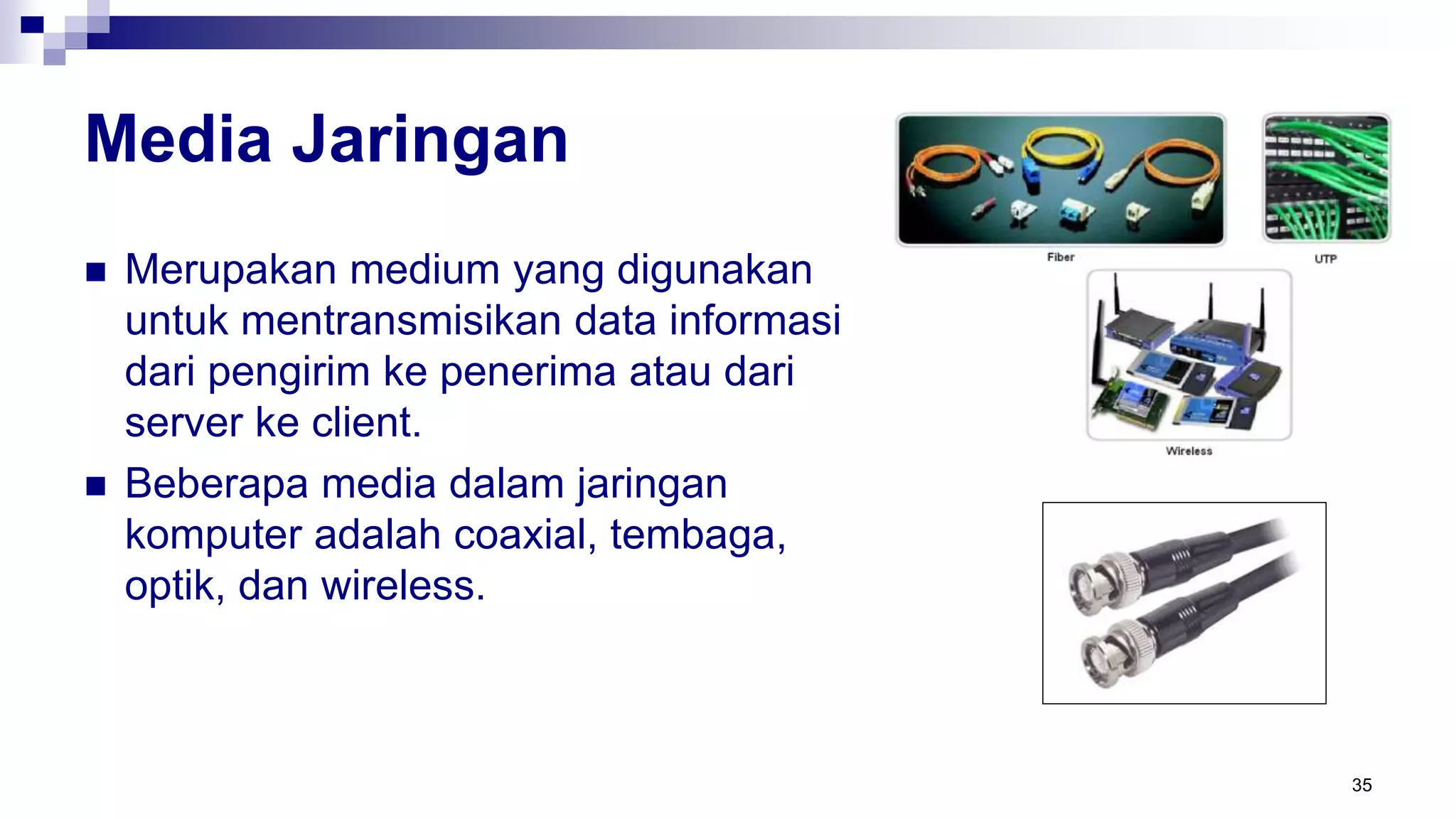 Media Jaringan

■ Merupakan medium yang digunakan untuk mentransmisikan data informasi dari pengirim ke penerima atau dari server ke client.

■ Beberapa media dalam jaringan komputer adalah coaxial, tembaga, optik, dan wireless.

Fiber

UTP

Wireless

35